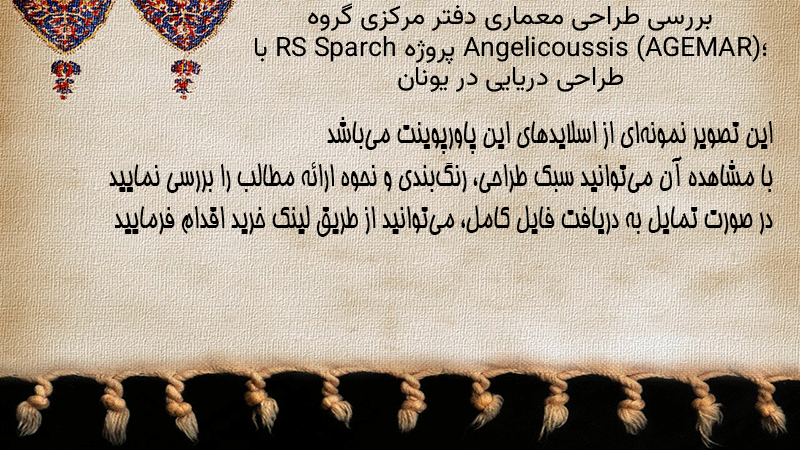 بررسی طراحی معماری دفتر مرکزی گروه
Angelicoussis (AGEMAR)؛ پروژه RS Sparch با طراحی دریایی در یونان

این تصویر نمونه‌ای از اسلایدهای این پاورپوینت می‌باشد
با مشاهده آن می‌توانید سبک طراحی، رنگ‌بندی و نحوه ارائه مطالب را بررسی نمایید
در صورت تمایل به دریافت فایل کامل، می‌توانید از طریق لینک خرید اقدام فرمایید